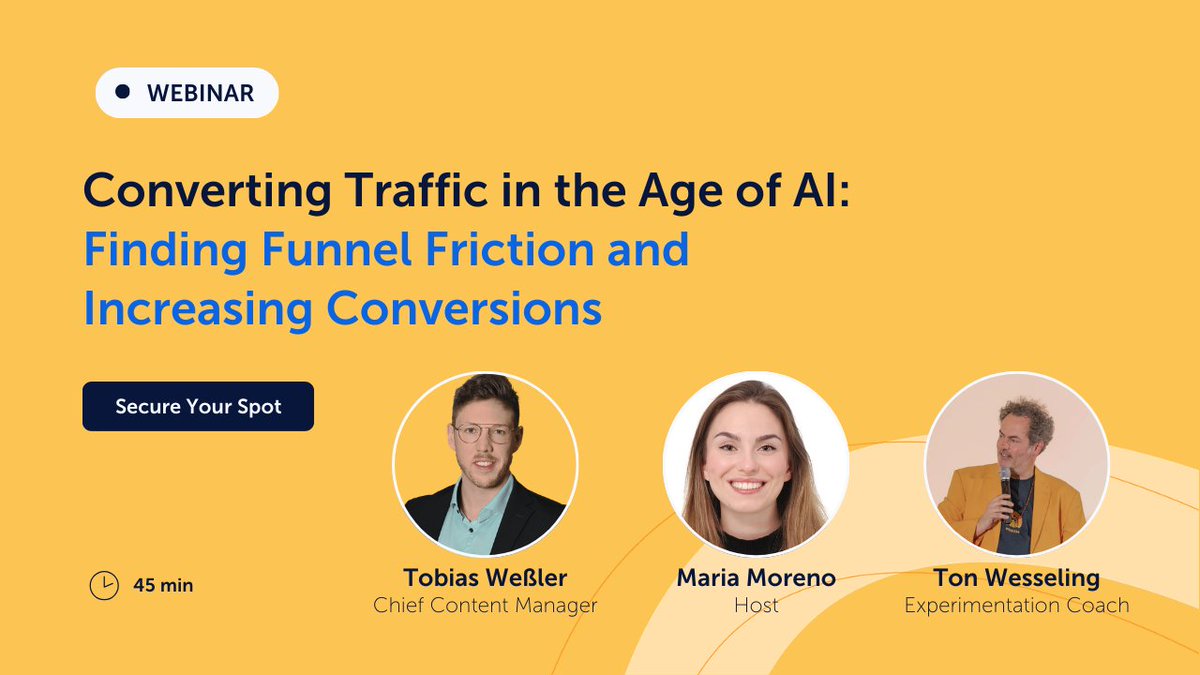 WEBINAR

Converting Traffic in the Age of AI: Finding Funnel Friction and Increasing Conversions

Secure Your Spot

45 min

Tobias Weßler
Chief Content Manager

Maria Moreno
Host

Ton Wesseling
Experimentation Coach